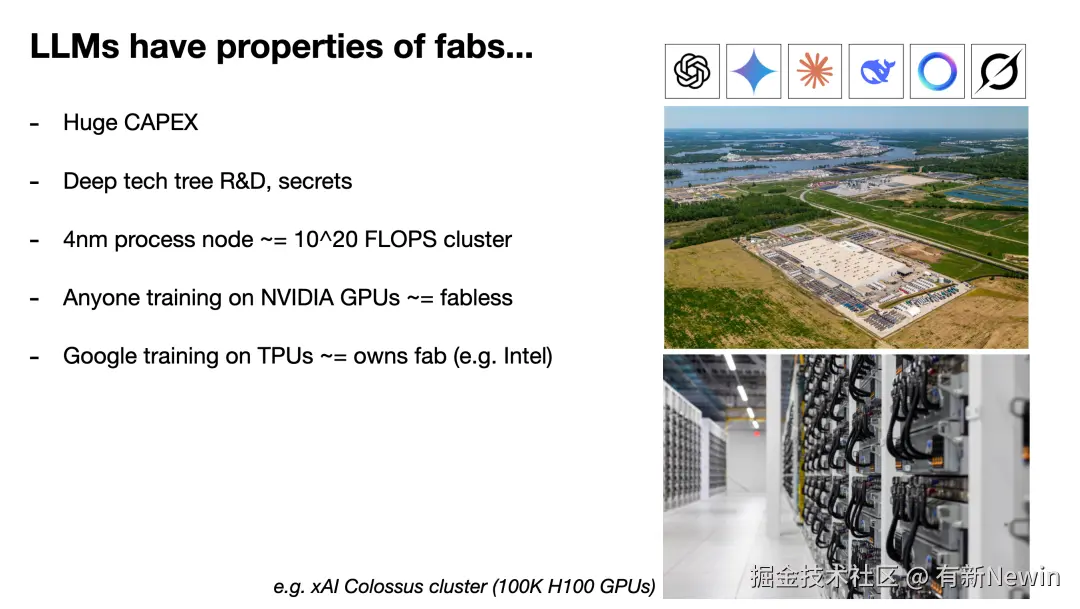 LLMs have properties of fabs...

- Huge CAPEX

- Deep tech tree R&D, secrets

- 4nm process node ~= 10^20 FLOPS cluster

- Anyone training on NVIDIA GPUs ~= fabless

- Google training on TPUs ~= owns fab (e.g. Intel)

e.g. xAI Colossus cluster (100K H100 GPUs)

掘金技术社区 @ 有新Newin